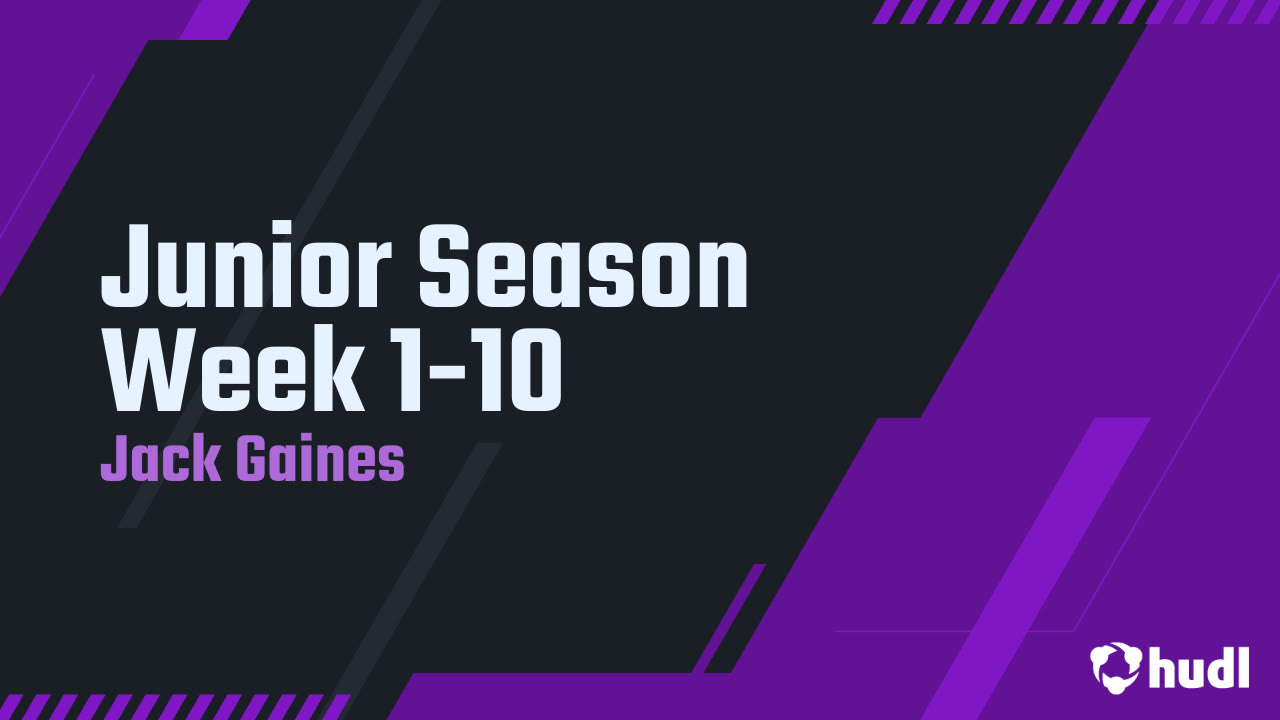 Junior Season Week 1-10

Jack Gaines

hudl